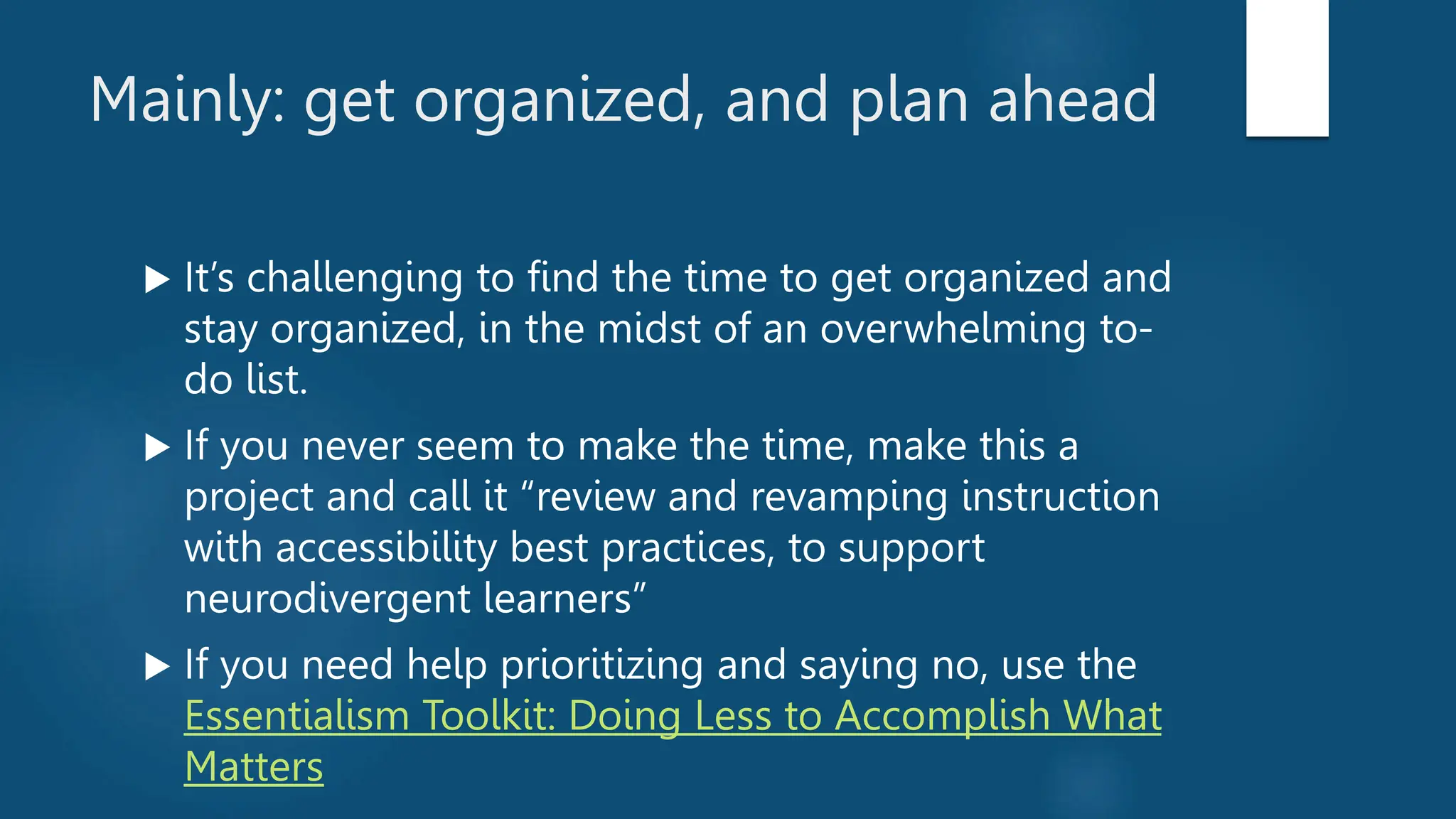 Mainly: get organized, and plan ahead

▶ It's challenging to find the time to get organized and stay organized, in the midst of an overwhelming to-do list.

▶ If you never seem to make the time, make this a project and call it "review and revamping instruction with accessibility best practices, to support neurodivergent learners"

▶ If you need help prioritizing and saying no, use the Essentialism Toolkit: Doing Less to Accomplish What Matters